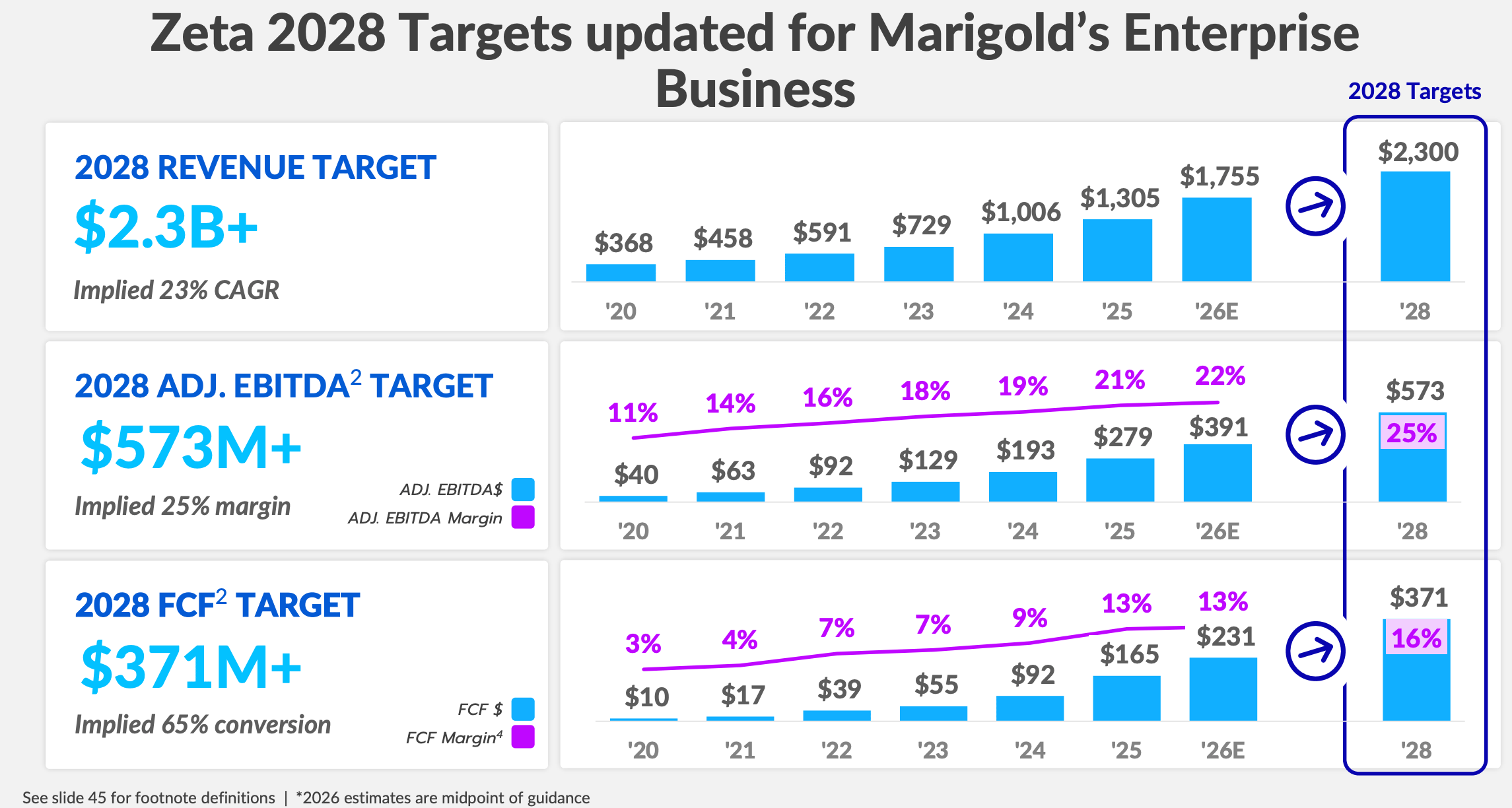 Zeta 2028 Targets updated for Marigold's Enterprise Business

2028 Targets

2028 REVENUE TARGET
$2.3B+
Implied 23% CAGR

$368 $458 $591 $729 $1,006 $1,305 $1,755 $2,300
'20 '21 '22 '23 '24 '25 '26E '28

2028 ADJ. EBITDA$^2$ TARGET
$573M+
Implied 25% margin
ADJ. EBITDA$
ADJ. EBITDA Margin

11% 14% 16% 18% 19% 21% 22%
$40 $63 $92 $129 $193 $279 $391 $573
25%
'20 '21 '22 '23 '24 '25 '26E '28

2028 FCF$^2$ TARGET
$371M+
Implied 65% conversion
FCF $
FCF Margin$^4$

3% 4% 7% 7% 9% 13% 13%
$10 $17 $39 $55 $92 $165 $231 $371
16%
'20 '21 '22 '23 '24 '25 '26E '28

See slide 45 for footnote definitions | *2026 estimates are midpoint of guidance